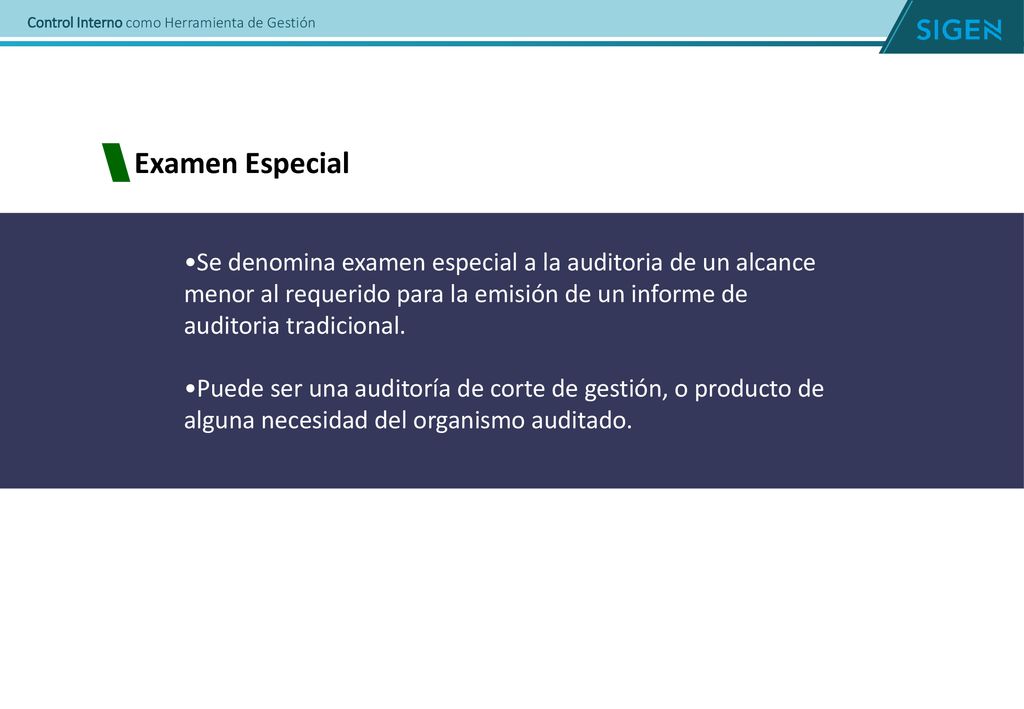 Control Interno como Herramienta de Gestión

SIGEN

Examen Especial

•Se denomina examen especial a la auditoria de un alcance menor al requerido para la emisión de un informe de auditoria tradicional.

•Puede ser una auditoría de corte de gestión, o producto de alguna necesidad del organismo auditado.